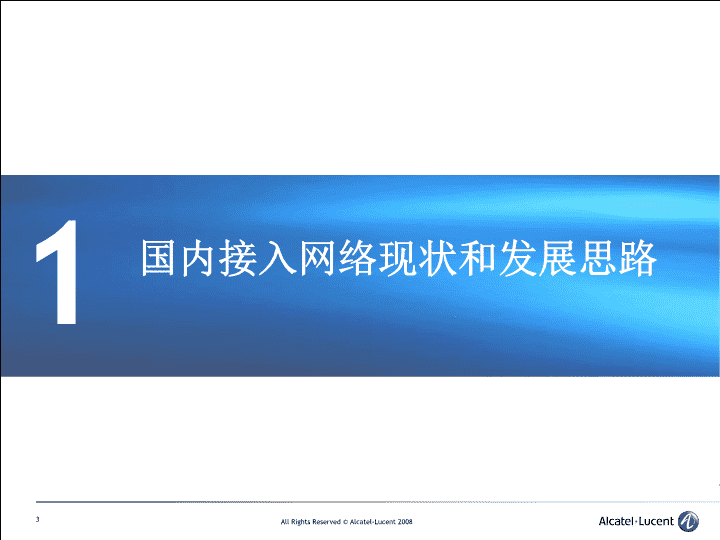 1 国内接入网络现状和发展思路

3

All Rights Reserved © Alcatel-Lucent 2008

Alcatel·Lucent